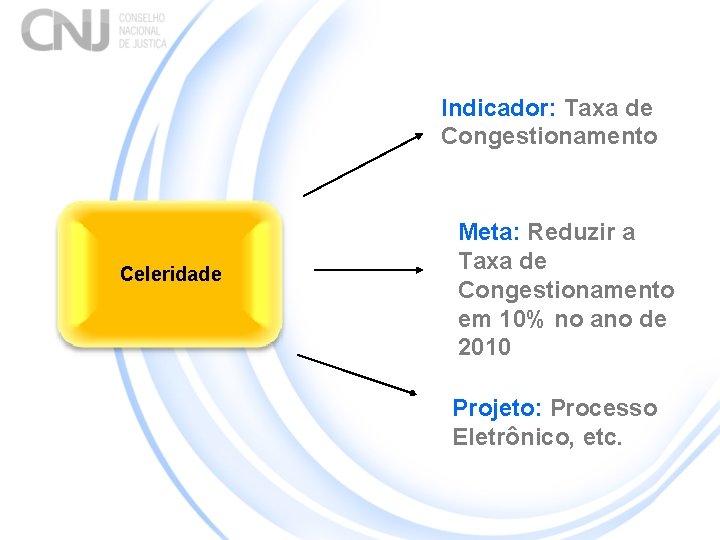 CNJ CONSELHO NACIONAL DE JUSTIÇA

Celeridade

Indicador: Taxa de Congestionamento

Meta: Reduzir a Taxa de Congestionamento em 10% no ano de 2010

Projeto: Processo Eletrônico, etc.